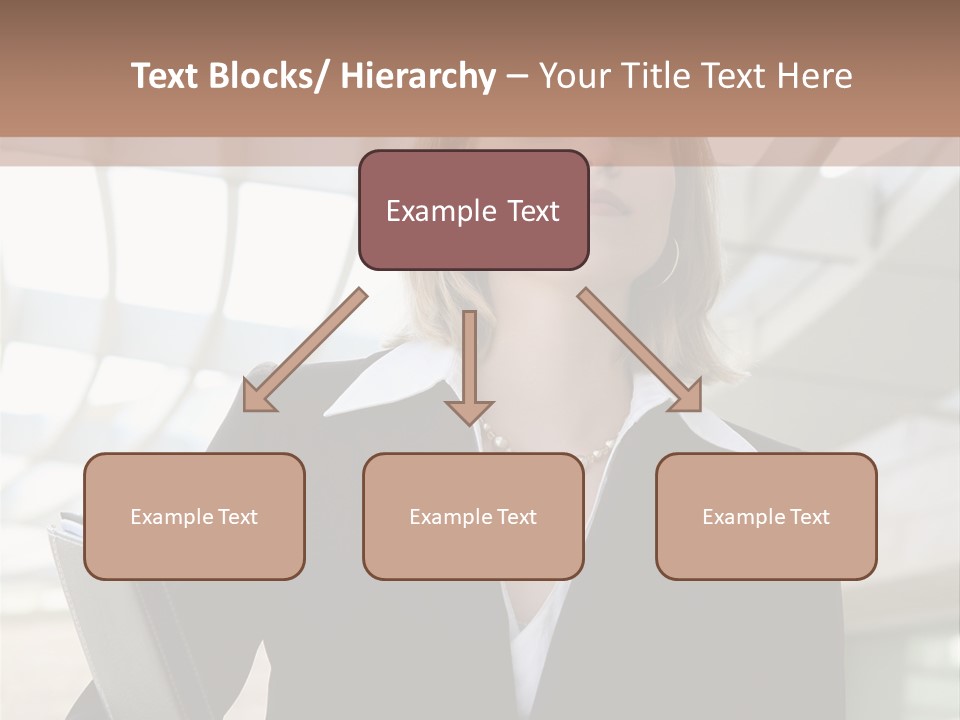 Text Blocks/ Hierarchy – Your Title Text Here

Example Text

Example Text

Example Text

Example Text